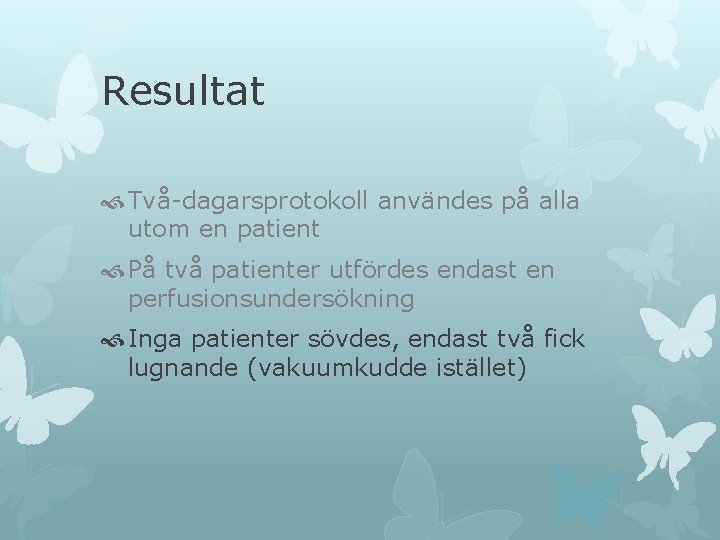 Resultat

Två-dagarsprotokoll användes på alla utom en patient

På två patienter utfördes endast en perfusionsundersökning

Inga patienter sövdes, endast två fick lugnande (vakuumkudde istället)